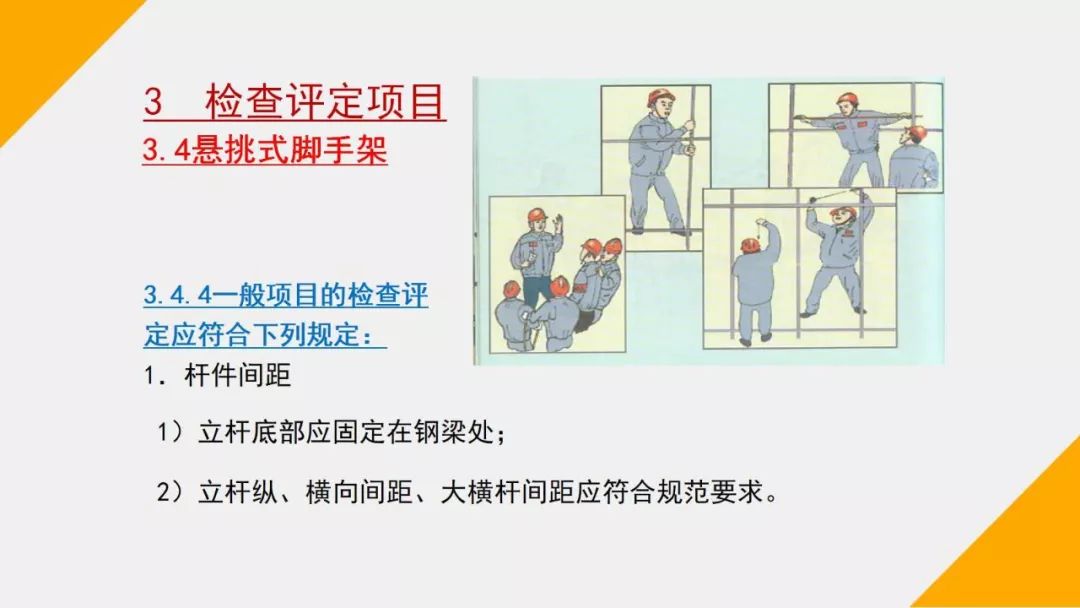 3 检查评定项目

3.4悬挑式脚手架

3.4.4一般项目的检查评定应符合下列规定：

1. 杆件间距

1）立杆底部应固定在钢梁处；

2）立杆纵、横向间距、大横杆间距应符合规范要求。